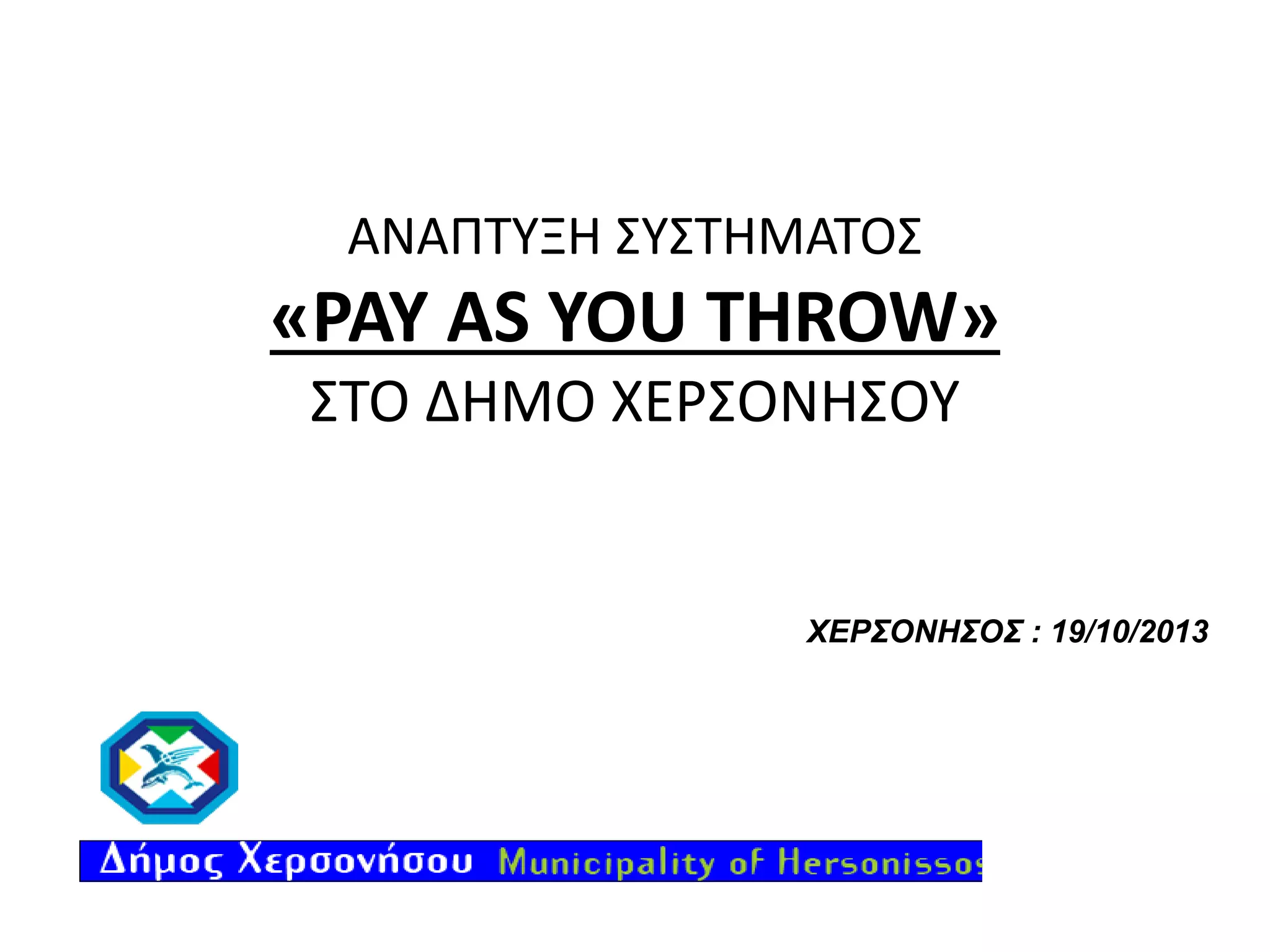 ΑΝΑΠΤΥΞΗ ΣΥΣΤΗΜΑΤΟΣ
«PAY AS YOU THROW»
ΣΤΟ ΔΗΜΟ ΧΕΡΣΟΝΗΣΟΥ

ΧΕΡΣΟΝΗΣΟΣ : 19/10/2013

Δήμος Χερσονήσου Municipality of Hersonissos